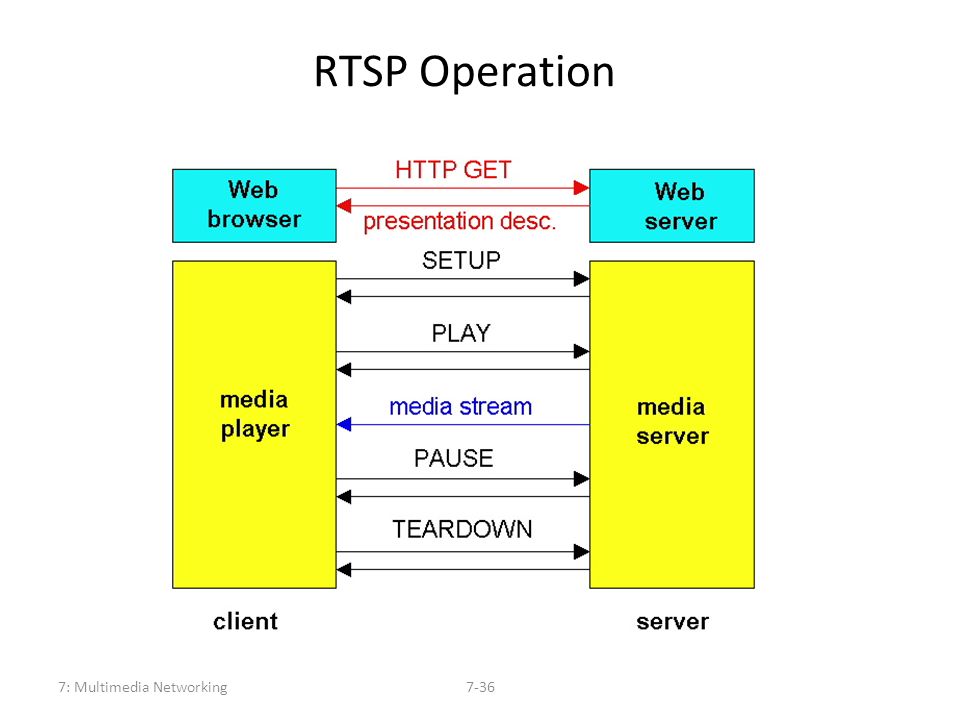 RTSP Operation

Web browser

HTTP GET

presentation desc.

Web server

SETUP

PLAY

media player

media stream

media server

PAUSE

TEARDOWN

client

server

7: Multimedia Networking

7-36